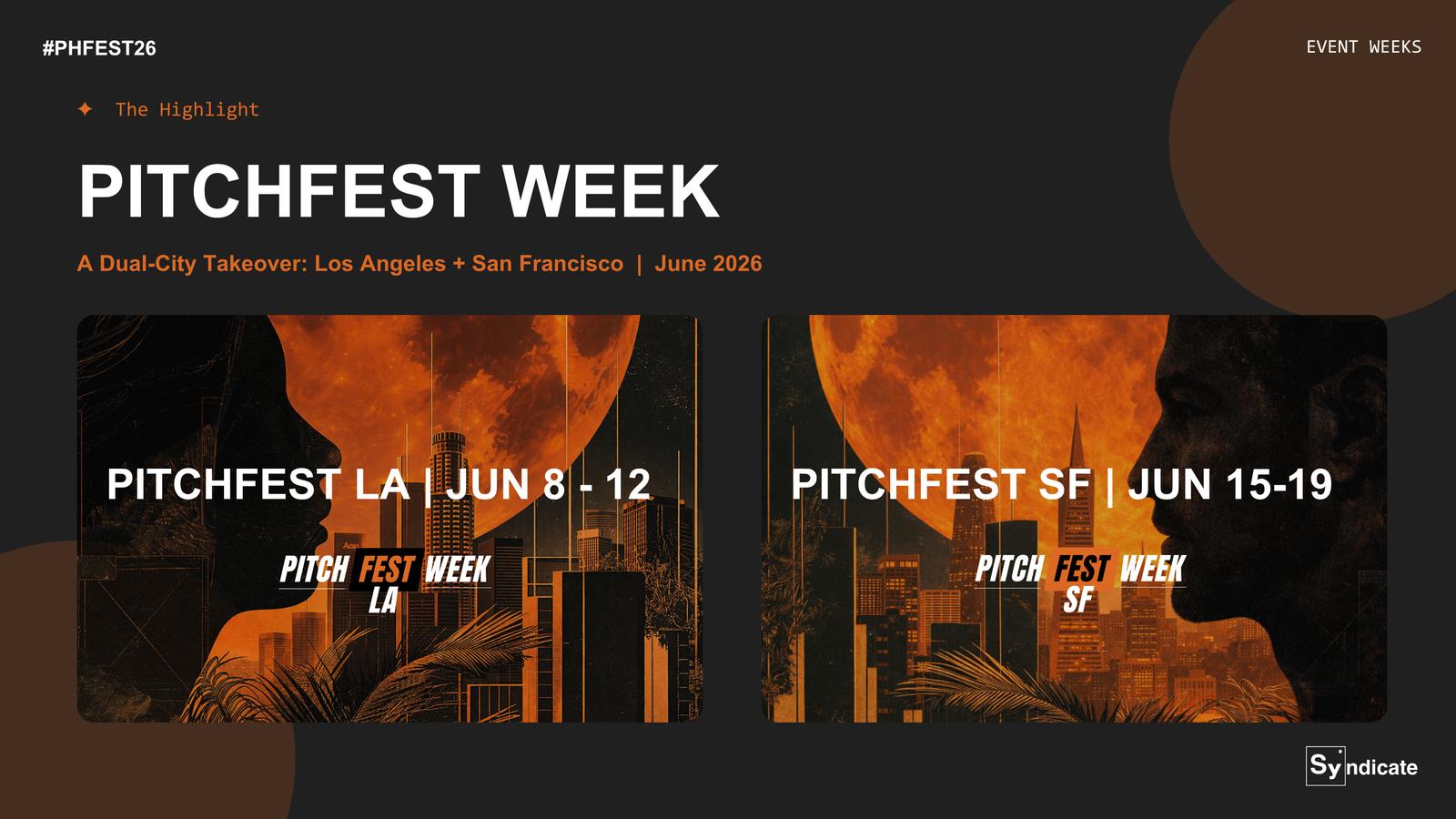 #PHFEST26

EVENT WEEKS

✦ The Highlight

PITCHFEST WEEK

A Dual-City Takeover: Los Angeles + San Francisco | June 2026

PITCHFEST LA | JUN 8 - 12

PITCH FEST WEEK
LA

PITCHFEST SF | JUN 15-19

PITCH FEST WEEK
SF

Syndicate